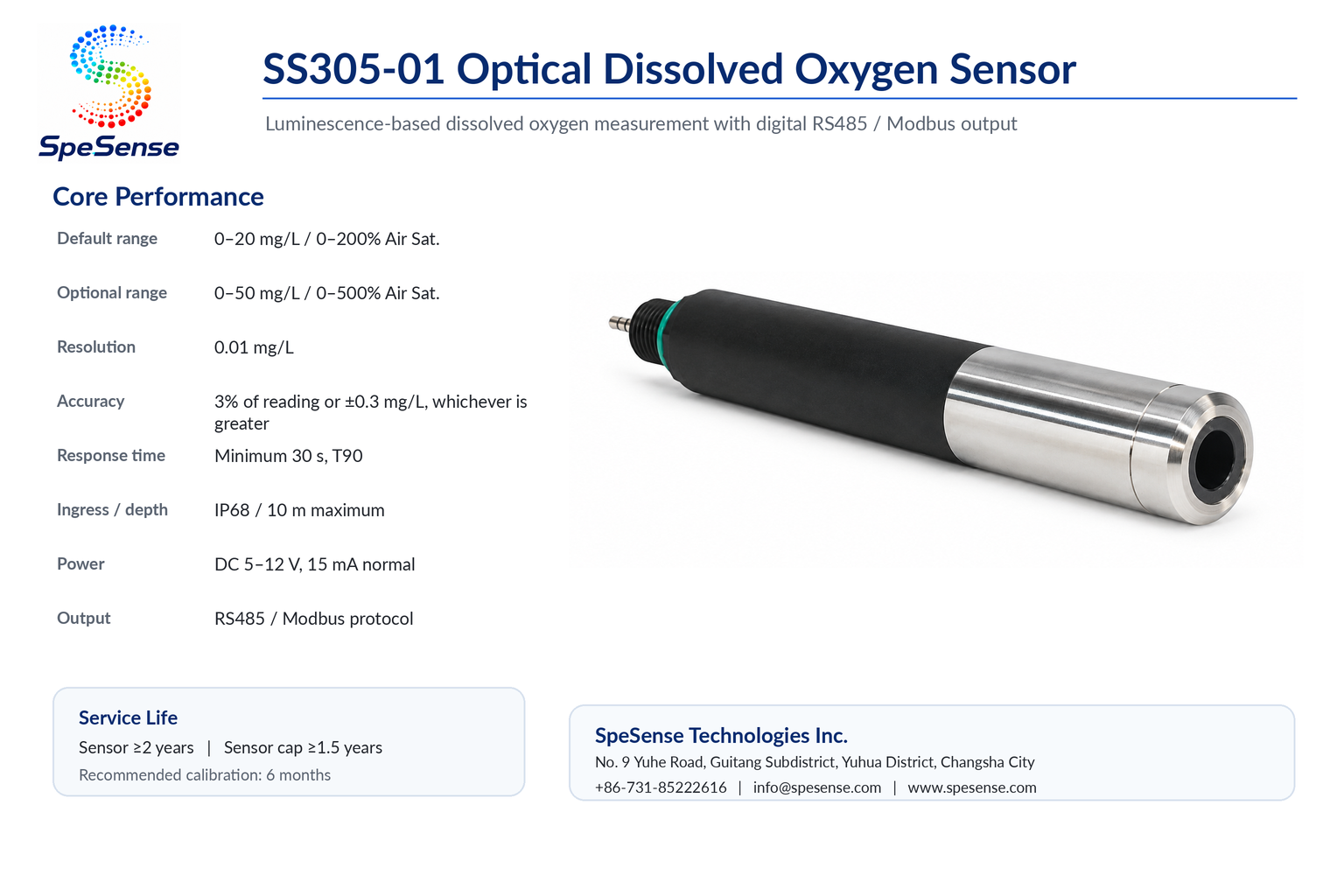 SpeSense

SS305-01 Optical Dissolved Oxygen Sensor

Luminescence-based dissolved oxygen measurement with digital RS485 / Modbus output

Core Performance

| | |
|---|---|
| Default range | 0–20 mg/L / 0–200% Air Sat. |
| Optional range | 0–50 mg/L / 0–500% Air Sat. |
| Resolution | 0.01 mg/L |
| Accuracy | 3% of reading or ±0.3 mg/L, whichever is greater |
| Response time | Minimum 30 s, T90 |
| Ingress / depth | IP68 / 10 m maximum |
| Power | DC 5–12 V, 15 mA normal |
| Output | RS485 / Modbus protocol |

Service Life
Sensor ≥2 years | Sensor cap ≥1.5 years
Recommended calibration: 6 months

SpeSense Technologies Inc.
No. 9 Yuhe Road, Guitang Subdistrict, Yuhua District, Changsha City
+86-731-85222616 | info@spesense.com | www.spesense.com